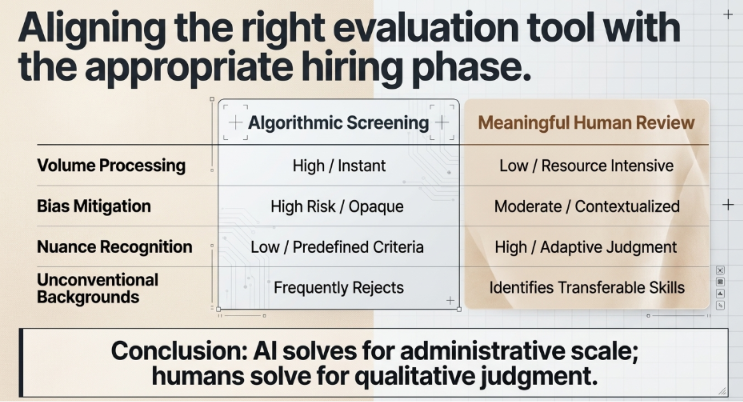 Aligning the right evaluation tool with the appropriate hiring phase.

| | Algorithmic Screening | Meaningful Human Review |
|---|---|---|
| Volume Processing | High / Instant | Low / Resource Intensive |
| Bias Mitigation | High Risk / Opaque | Moderate / Contextualized |
| Nuance Recognition | Low / Predefined Criteria | High / Adaptive Judgment |
| Unconventional Backgrounds | Frequently Rejects | Identifies Transferable Skills |

Conclusion: AI solves for administrative scale; humans solve for qualitative judgment.